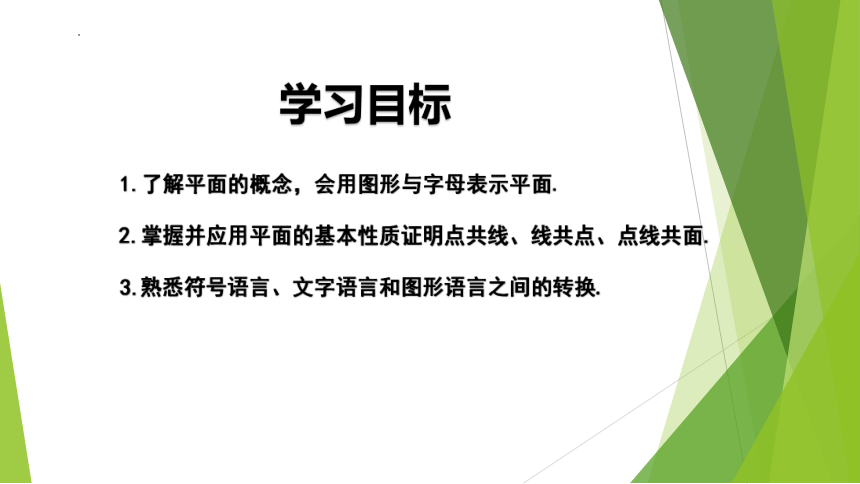 学习目标

1. 了解平面的概念，会用图形与字母表示平面.

2. 掌握并应用平面的基本性质证明点共线、线共点、点线共面.

3. 熟悉符号语言、文字语言和图形语言之间的转换.